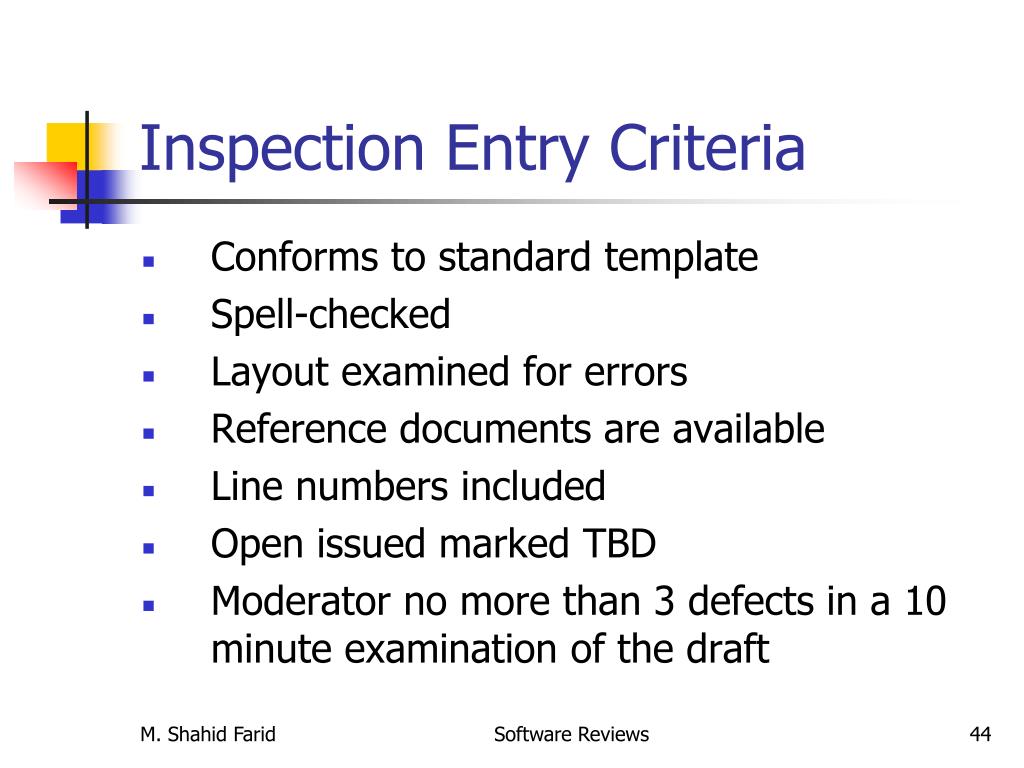 Inspection Entry Criteria

- Conforms to standard template
- Spell-checked
- Layout examined for errors
- Reference documents are available
- Line numbers included
- Open issued marked TBD
- Moderator no more than 3 defects in a 10 minute examination of the draft

M. Shahid Farid

Software Reviews

44